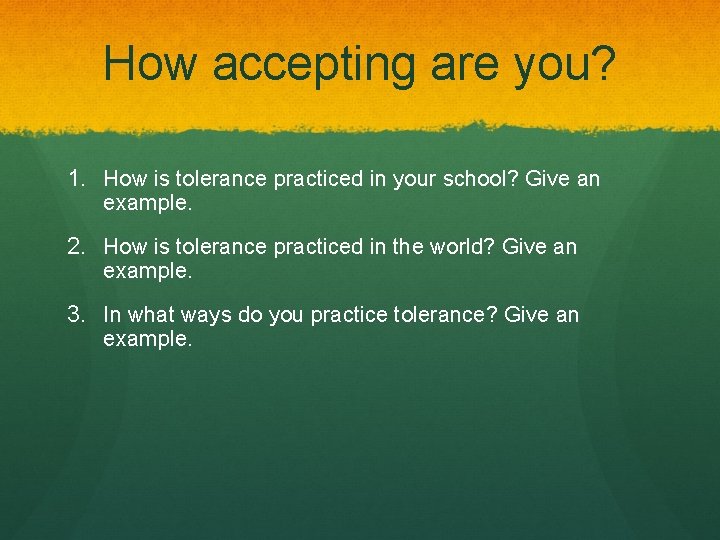 How accepting are you?

1. How is tolerance practiced in your school? Give an example.

2. How is tolerance practiced in the world? Give an example.

3. In what ways do you practice tolerance? Give an example.